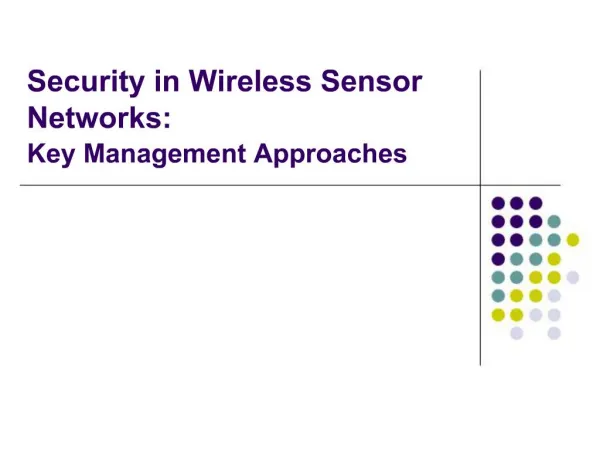 Security in Wireless Sensor Networks:
Key Management Approaches